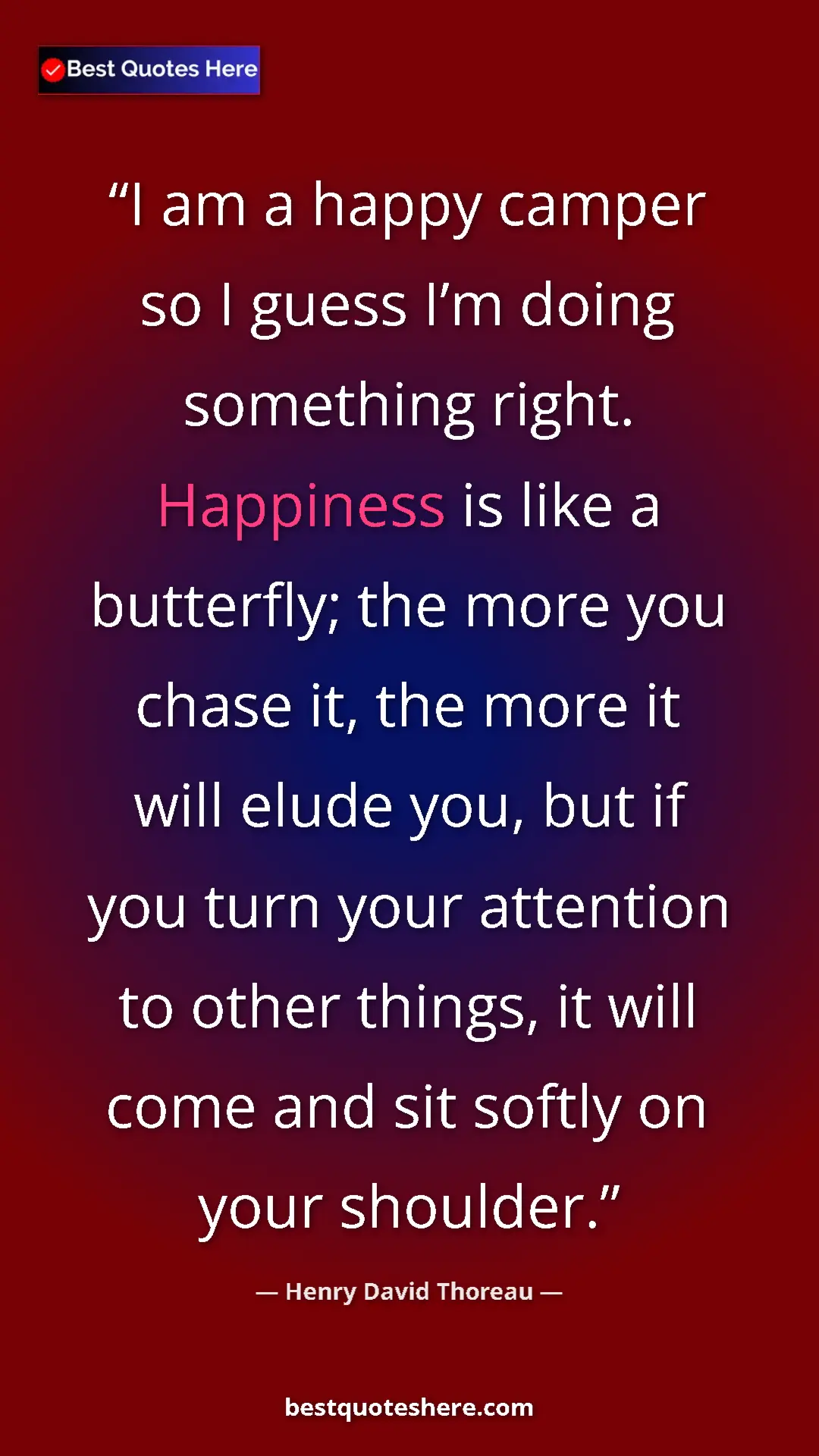 Best Quotes Here

“I am a happy camper so I guess I’m doing something right. Happiness is like a butterfly; the more you chase it, the more it will elude you, but if you turn your attention to other things, it will come and sit softly on your shoulder.”

— Henry David Thoreau —

bestquoteshere.com